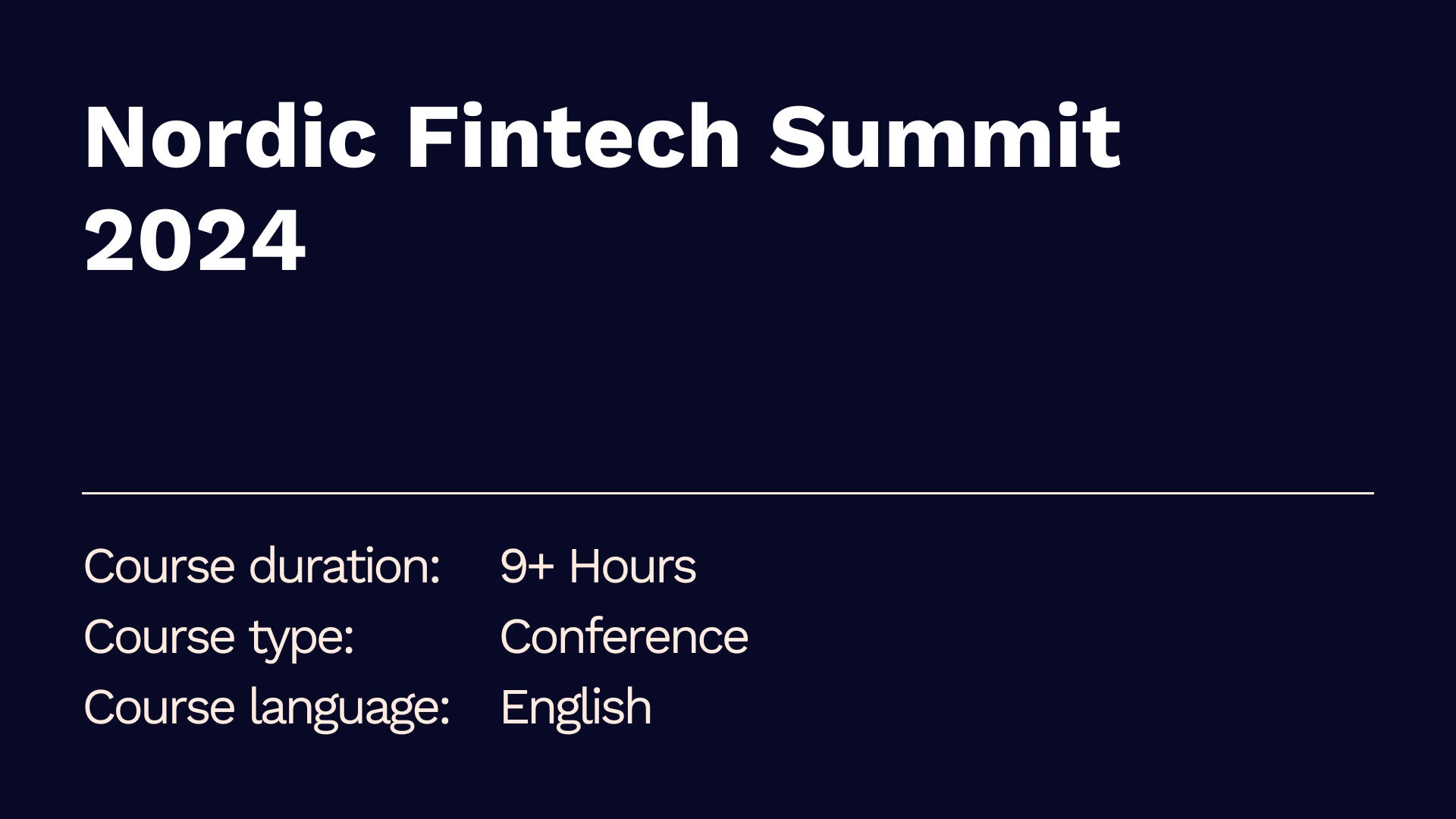 Nordic Fintech Summit 2024

Course duration: 9+ Hours
Course type: Conference
Course language: English